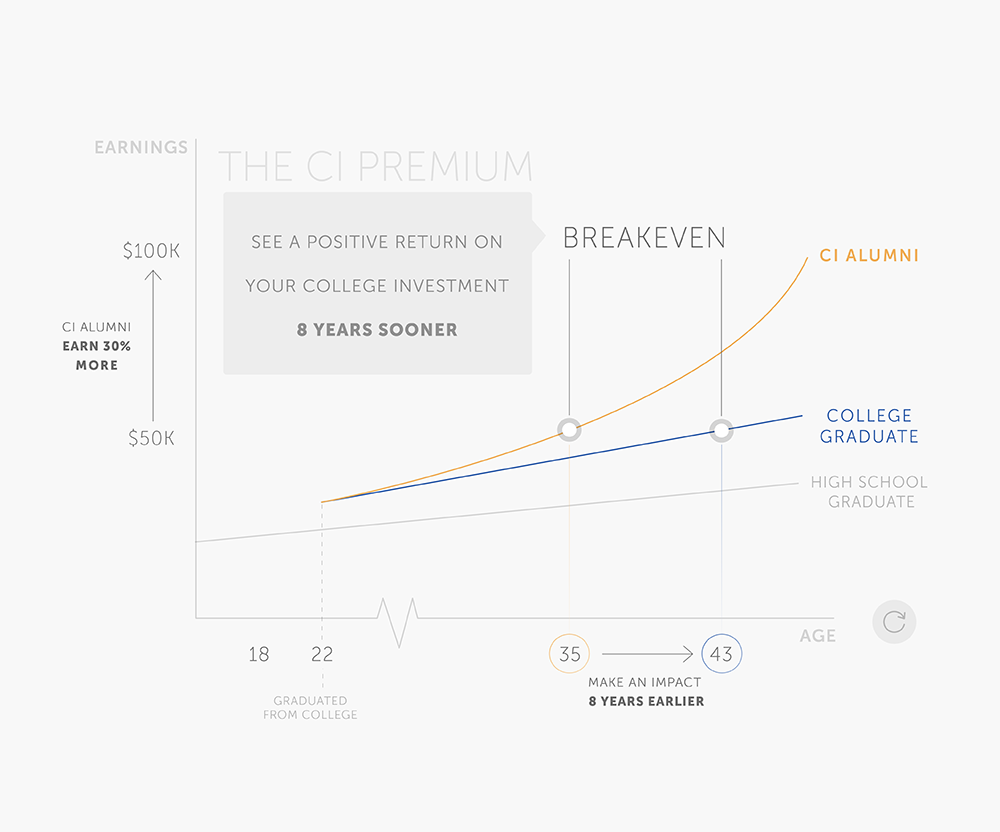 EARNINGS

THE CI PREMIUM

SEE A POSITIVE RETURN ON YOUR COLLEGE INVESTMENT

8 YEARS SOONER

BREAKEVEN

$100K

CI ALUMNI EARN 30% MORE

$50K

CI ALUMNI

COLLEGE GRADUATE

HIGH SCHOOL GRADUATE

AGE

18

22

GRADUATED FROM COLLEGE

35

43

MAKE AN IMPACT 8 YEARS EARLIER